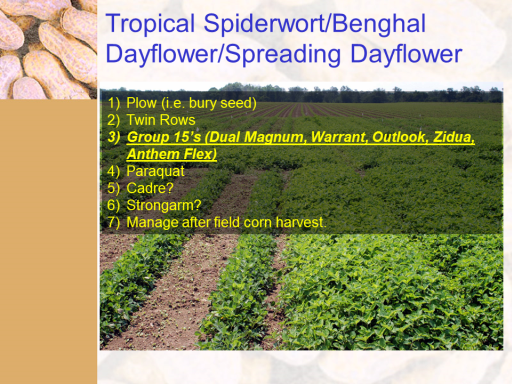 Tropical Spiderwort/Benghal Dayflower/Spreading Dayflower

1) Plow (i.e. bury seed)
2) Twin Rows
3) Group 15's (Dual Magnum, Warrant, Outlook, Zidua, Anthem Flex)
4) Paraquat
5) Cadre?
6) Strongarm?
7) Manage after field corn harvest.